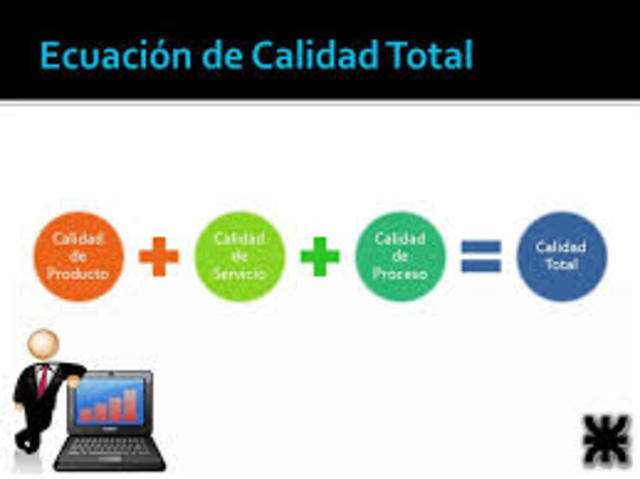 Ecuación de Calidad Total

Calidad de Producto + Calidad de Servicio + Calidad de Proceso = Calidad Total